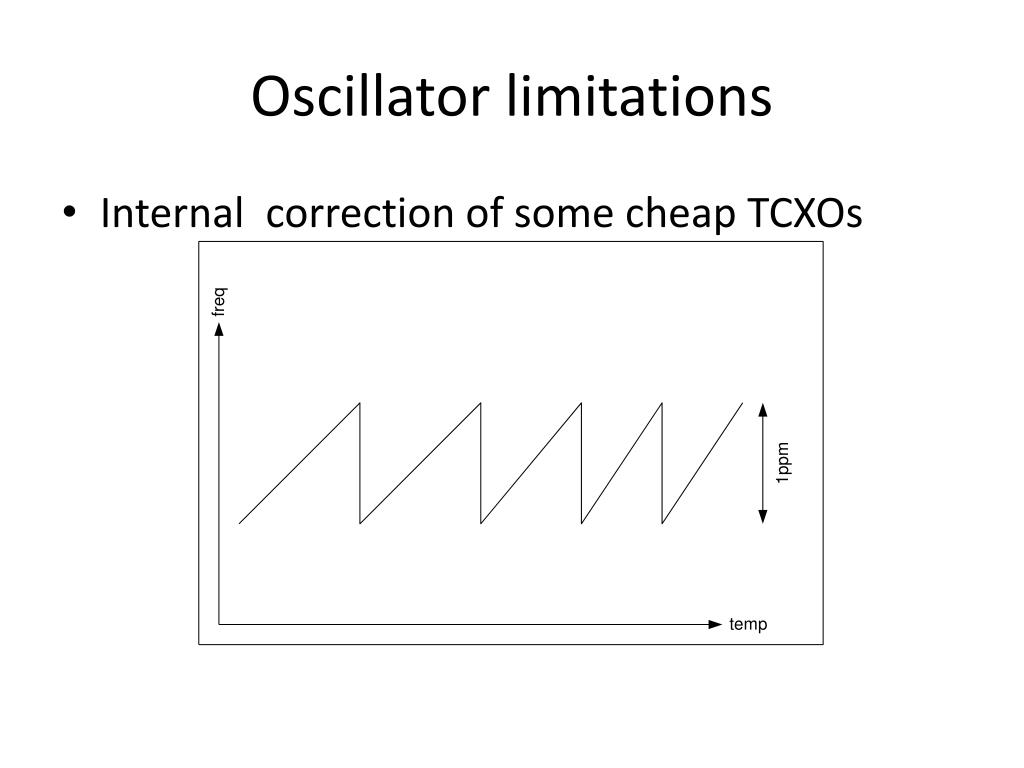 Oscillator limitations

• Internal correction of some cheap TCXOs

freq

1ppm

temp